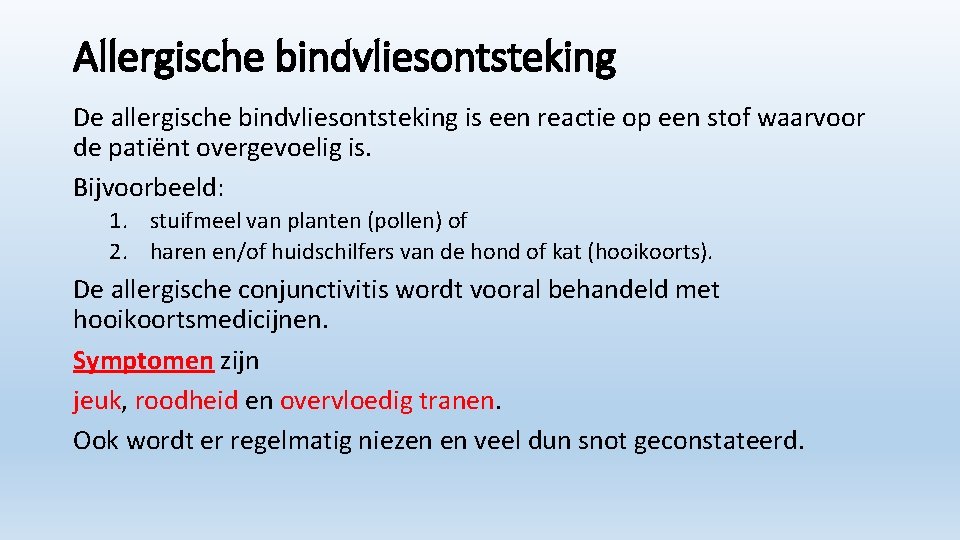 Allergische bindvliesontsteking

De allergische bindvliesontsteking is een reactie op een stof waarvoor de patiënt overgevoelig is.

Bijvoorbeeld:

1. stuifmeel van planten (pollen) of
2. haren en/of huidschilfers van de hond of kat (hooikoorts).

De allergische conjunctivitis wordt vooral behandeld met hooikoortsmedicijnen.

Symptomen zijn

jeuk, roodheid en overvloedig tranen.

Ook wordt er regelmatig niezen en veel dun snot geconstateerd.